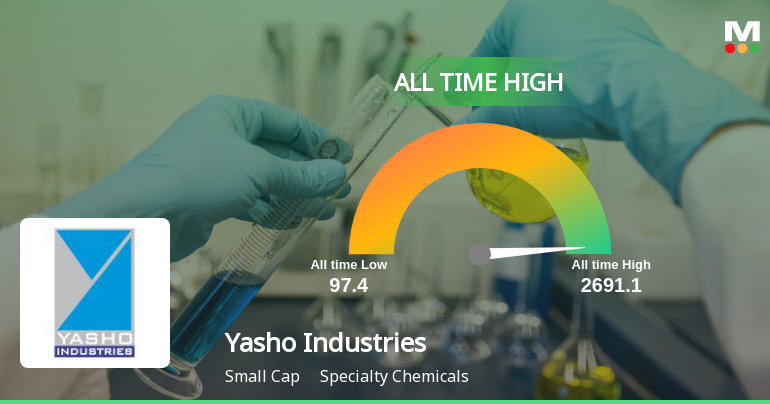 M

ALL TIME HIGH

All time Low
97.4

All time High
2691.1

YASHO
INDUSTRIES

Yasho Industries

Small Cap Specialty Chemicals